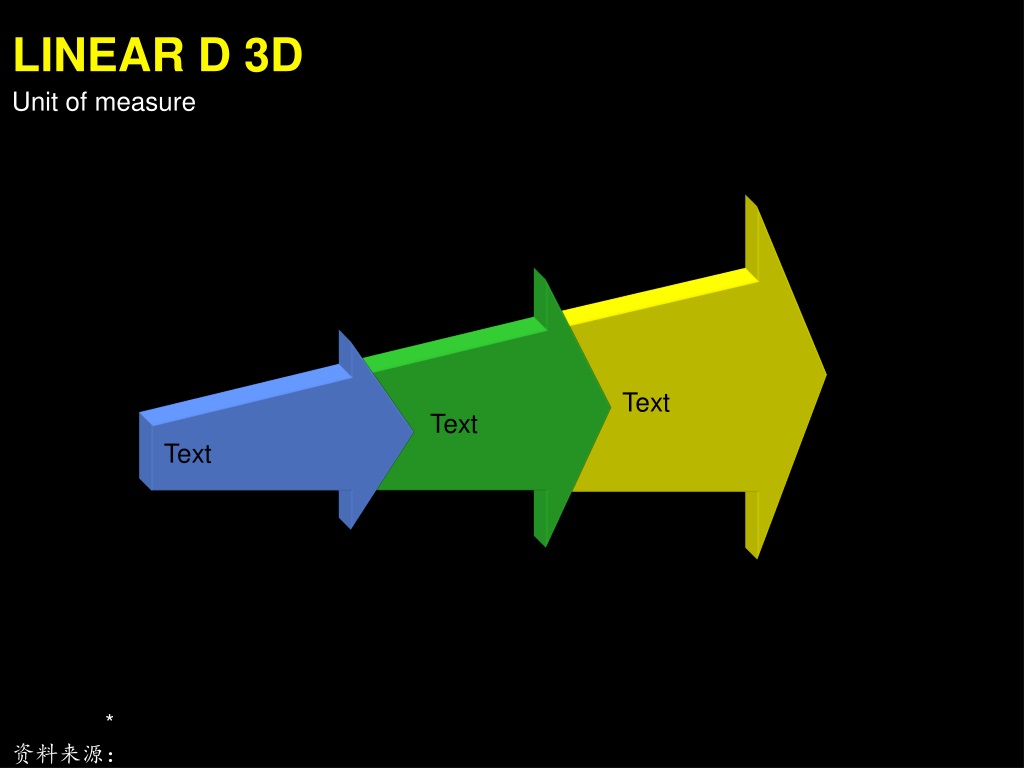 LINEAR D 3D
Unit of measure

Text

Text

Text

*
资料来源: